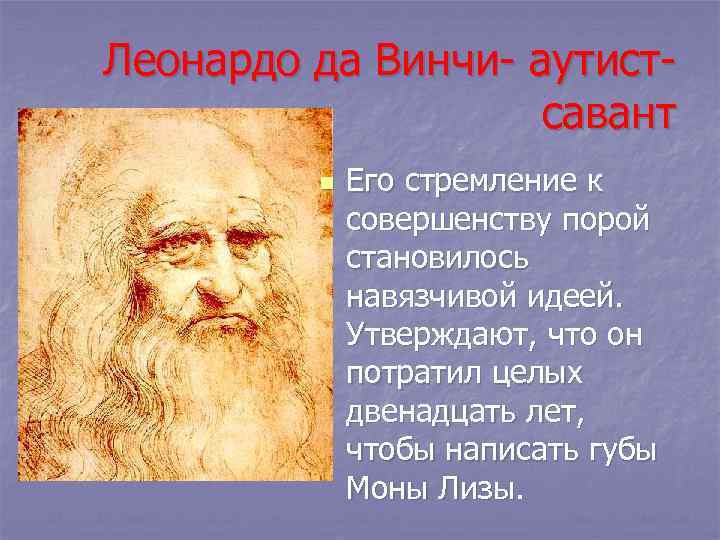 Леонардо да Винчи- аутист-савант

Его стремление к совершенству порой становилось навязчивой идеей. Утверждают, что он потратил целых двенадцать лет, чтобы написать губы Моны Лизы.